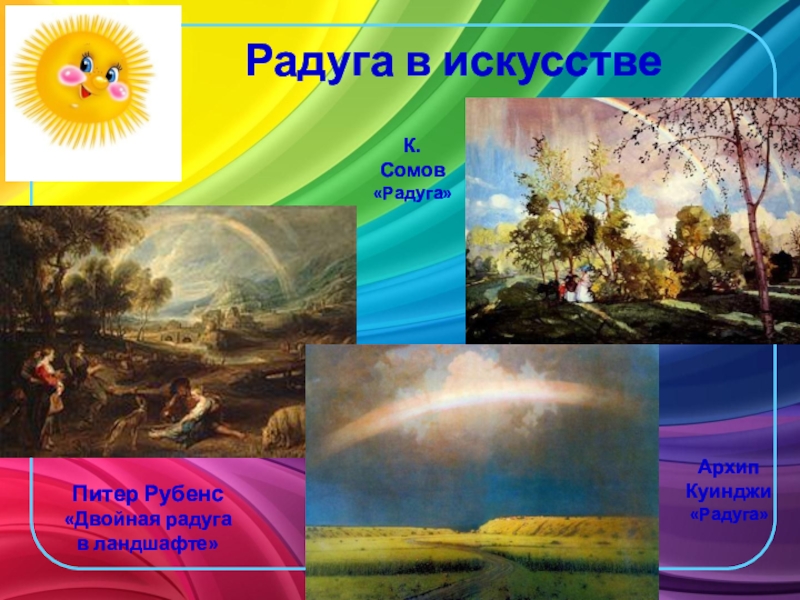 Радуга в искусстве

К.
Сомов
«Радуга»

Питер Рубенс
«Двойная радуга
в ландшафте»

Архип
Куинджи
«Радуга»